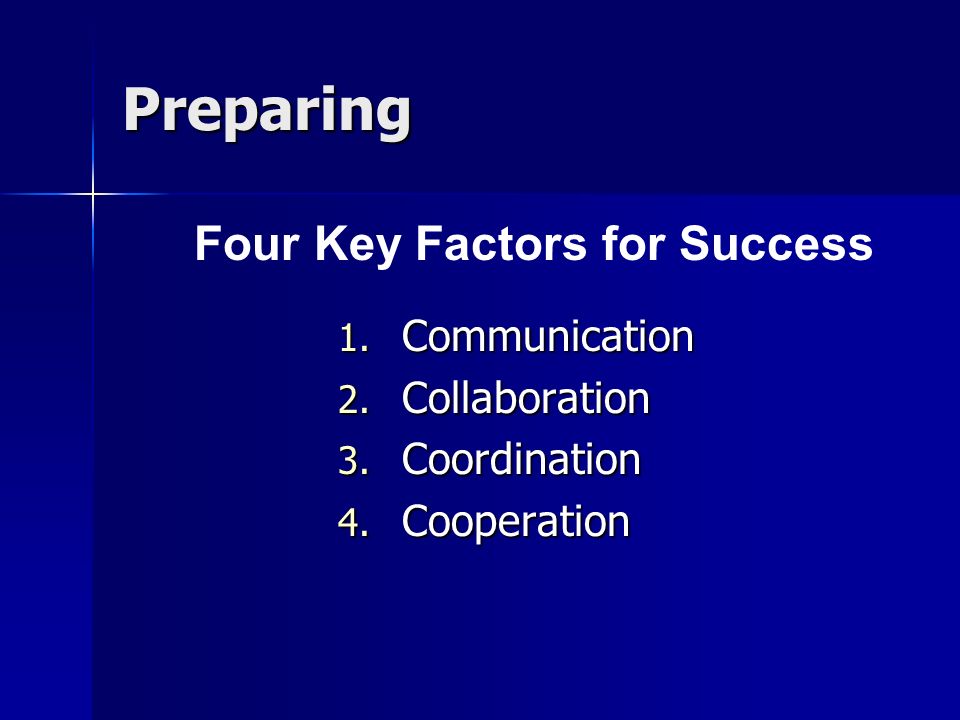 Preparing

Four Key Factors for Success

1. Communication
2. Collaboration
3. Coordination
4. Cooperation